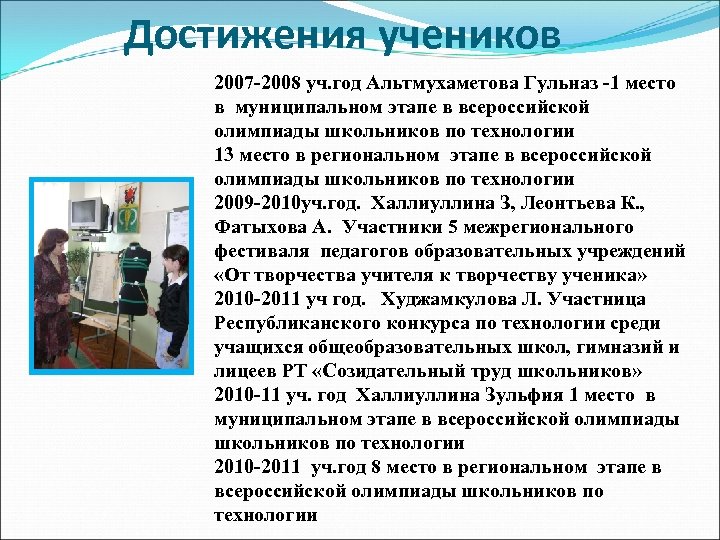 Достижения учеников

2007-2008 уч.год Альтмухаметова Гульназ -1 место в муниципальном этапе в всероссийской олимпиады школьников по технологии
13 место в региональном этапе в всероссийской олимпиады школьников по технологии
2009-2010уч.год. Халлиуллина З, Леонтьева К., Фатыхова А. Участники 5 межрегионального фестиваля педагогов образовательных учреждений «От творчества учителя к творчеству ученика»
2010-2011 уч год. Худжамкулова Л. Участница Республиканского конкурса по технологии среди учащихся общеобразовательных школ, гимназий и лицеев РТ «Созидательный труд школьников»
2010-11 уч. год Халлиуллина Зульфия 1 место в муниципальном этапе в всероссийской олимпиады школьников по технологии
2010-2011 уч.год 8 место в региональном этапе в всероссийской олимпиады школьников по технологии